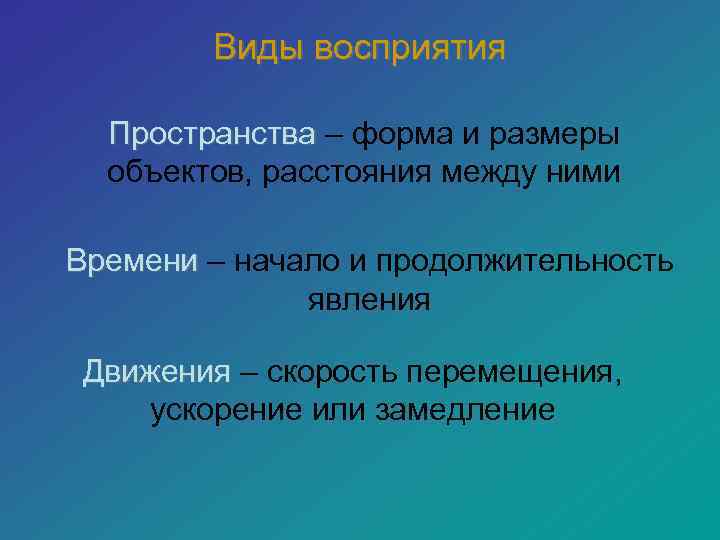 Виды восприятия

Пространства – форма и размеры объектов, расстояния между ними

Времени – начало и продолжительность явления

Движения – скорость перемещения, ускорение или замедление